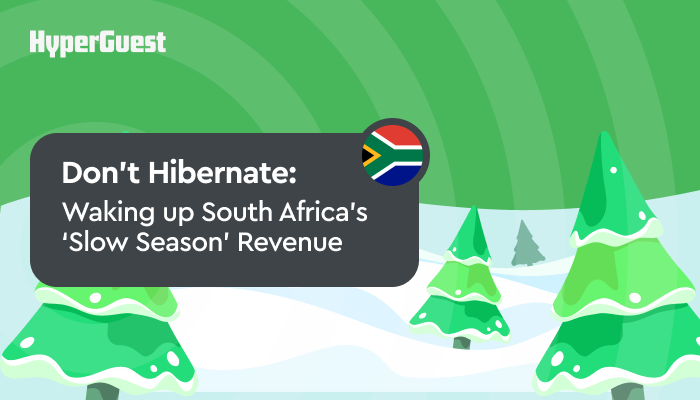 HyperGuest

Don't Hibernate:
Waking up South Africa's 'Slow Season' Revenue